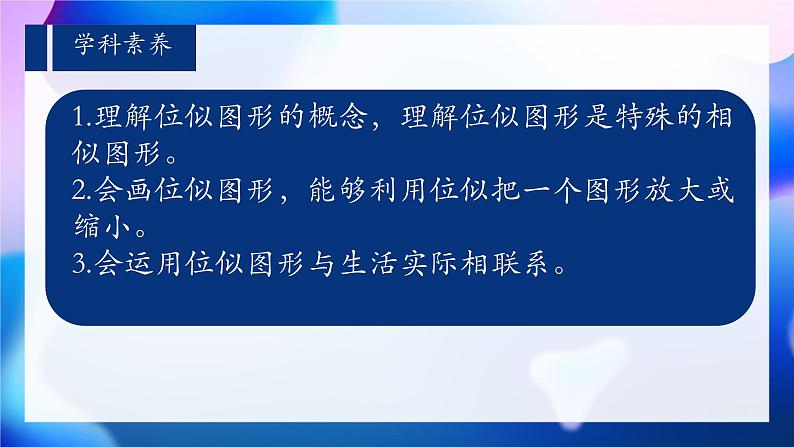 学科素养

1.理解位似图形的概念，理解位似图形是特殊的相似图形。
2.会画位似图形，能够利用位似把一个图形放大或缩小。
3.会运用位似图形与生活实际相联系。